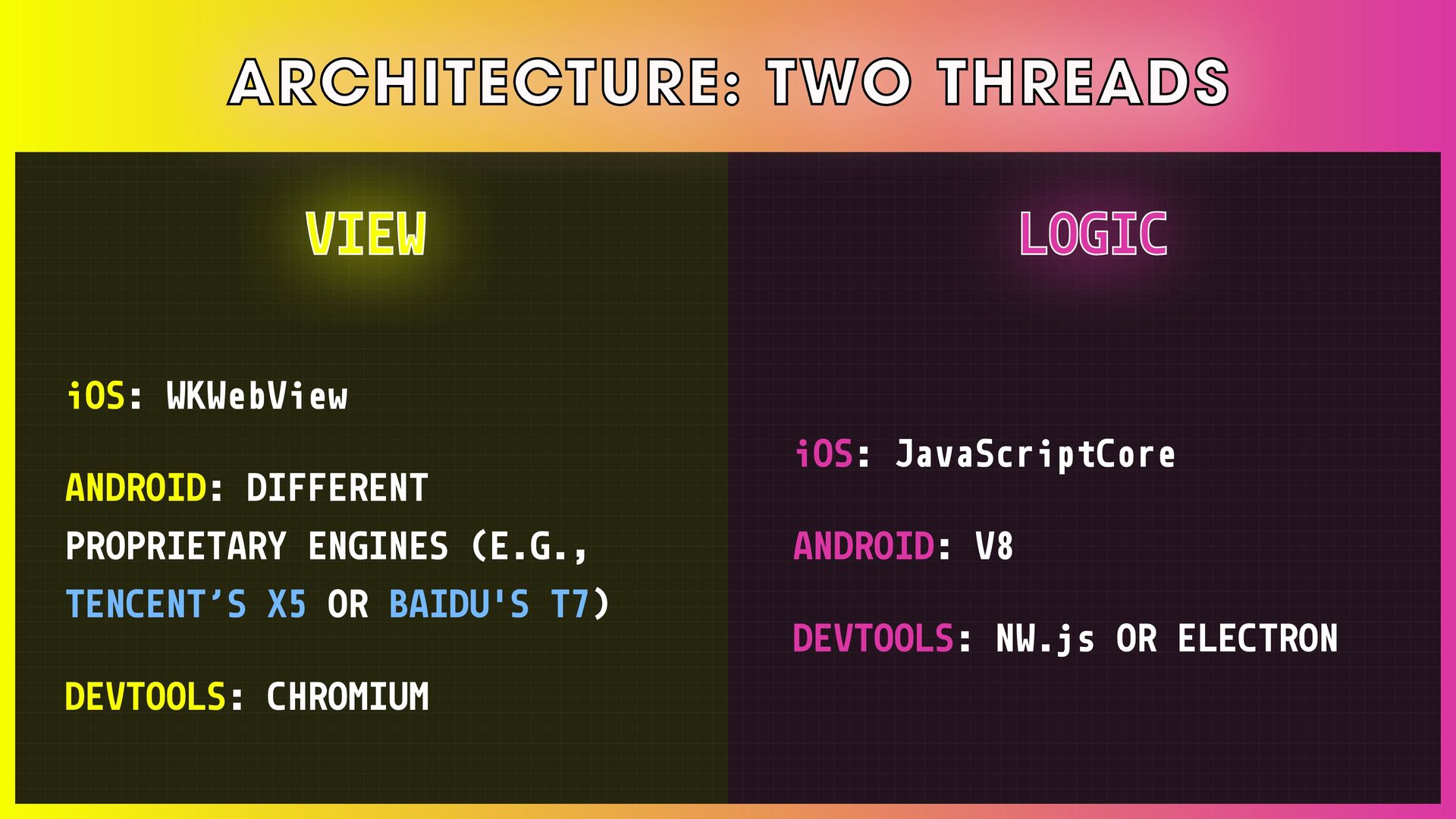 ARCHITECTURE: TWO THREADS

VIEW

iOS: WKWebView

ANDROID: DIFFERENT PROPRIETARY ENGINES (E.G., TENCENT’S X5 OR BAIDU'S T7)

DEVTOOLS: CHROMIUM

LOGIC

iOS: JavaScriptCore

ANDROID: V8

DEVTOOLS: NW.js OR ELECTRON